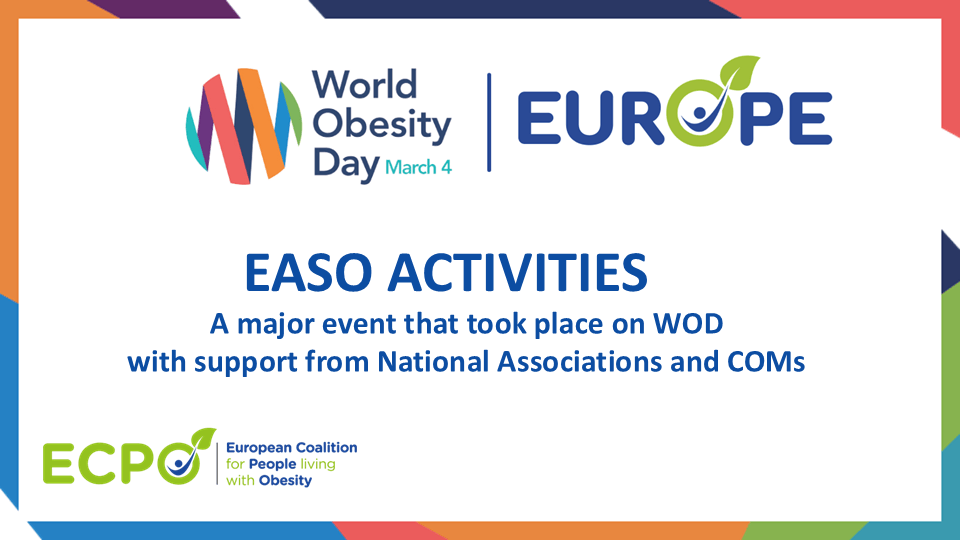 World Obesity Day March 4

EUROPE

EASO ACTIVITIES

A major event that took place on WOD with support from National Associations and COMs

ECPO European Coalition for People living with Obesity